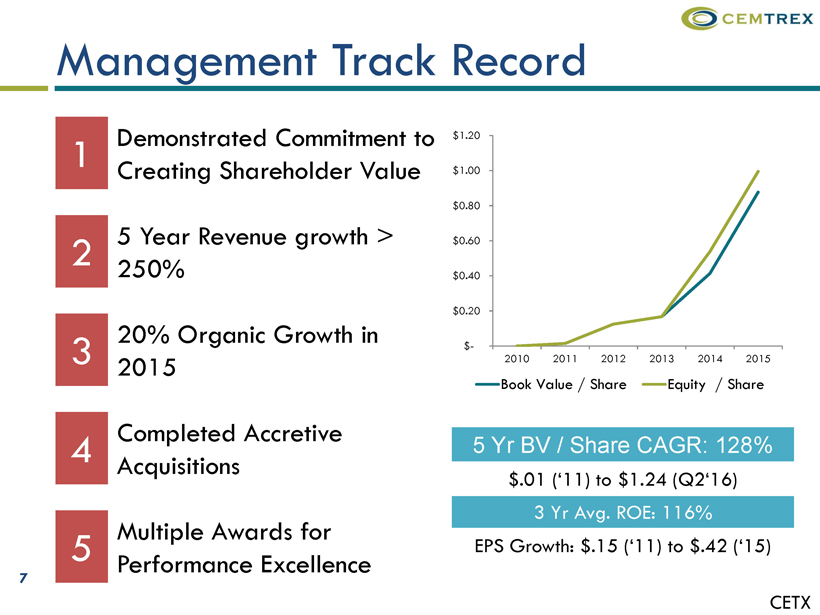 CEMTREX

Management Track Record

1 Demonstrated Commitment to Creating Shareholder Value

2 5 Year Revenue growth > 250%

3 20% Organic Growth in 2015

4 Completed Accretive Acquisitions

5 Multiple Awards for Performance Excellence

$1.20
$1.00
$0.80
$0.60
$0.40
$0.20
$-
2010 2011 2012 2013 2014 2015
Book Value / Share Equity / Share

5 Yr BV / Share CAGR: 128%

$.01 ('11) to $1.24 (Q2'16)

3 Yr Avg. ROE: 116%

EPS Growth: $.15 ('11) to $.42 ('15)

7

CETX